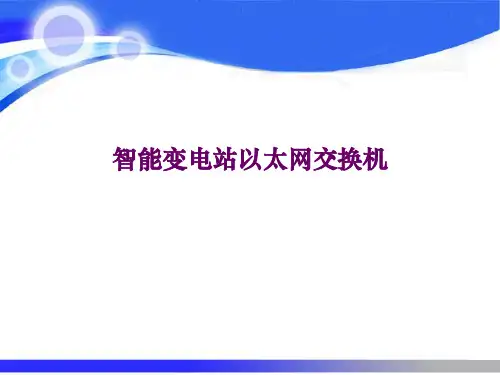 智能变电站以太网交换机